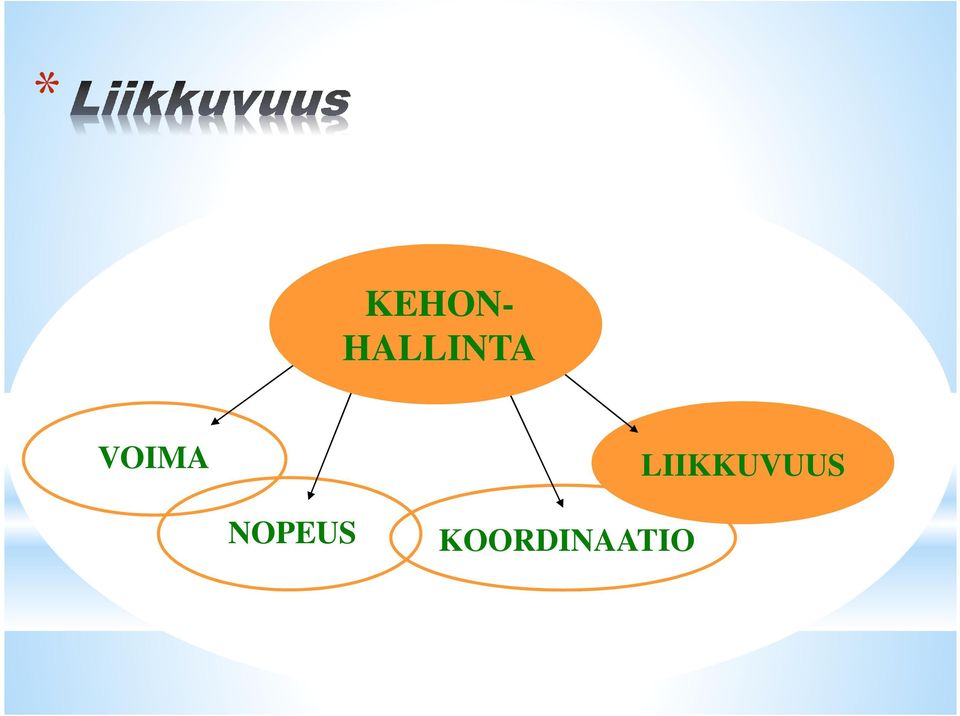 * Liikkuvuus

KEHON-HALLINTA

VOIMA

NOPEUS

KOORDINAATIO

LIIKKUVUUS